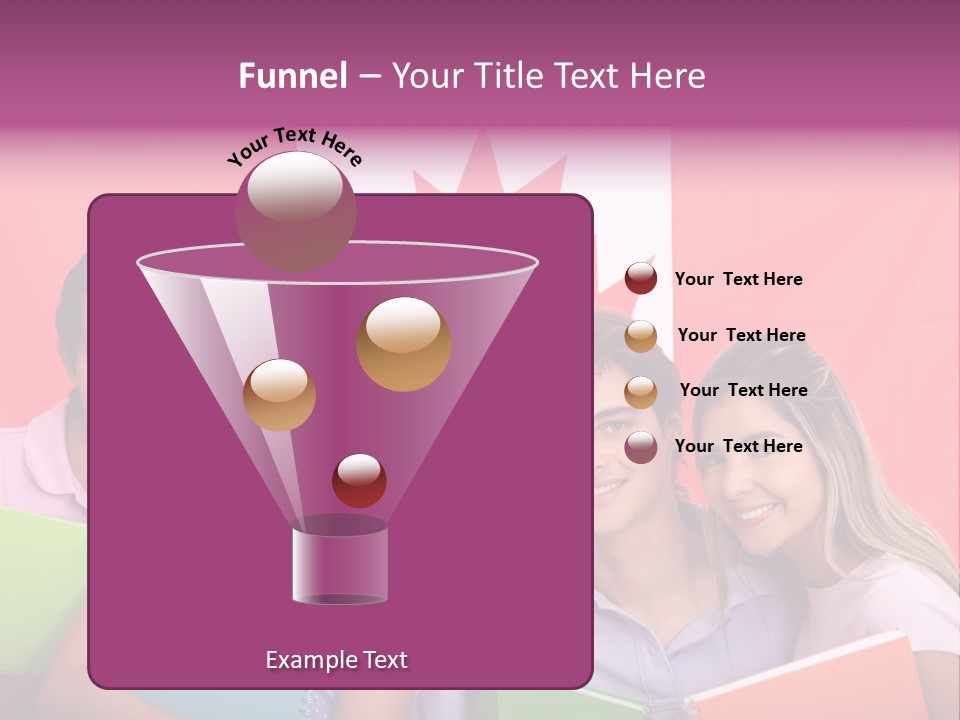 Funnel – Your Title Text Here

Your Text Here

Your Text Here

Your Text Here

Your Text Here

Your Text Here

Example Text